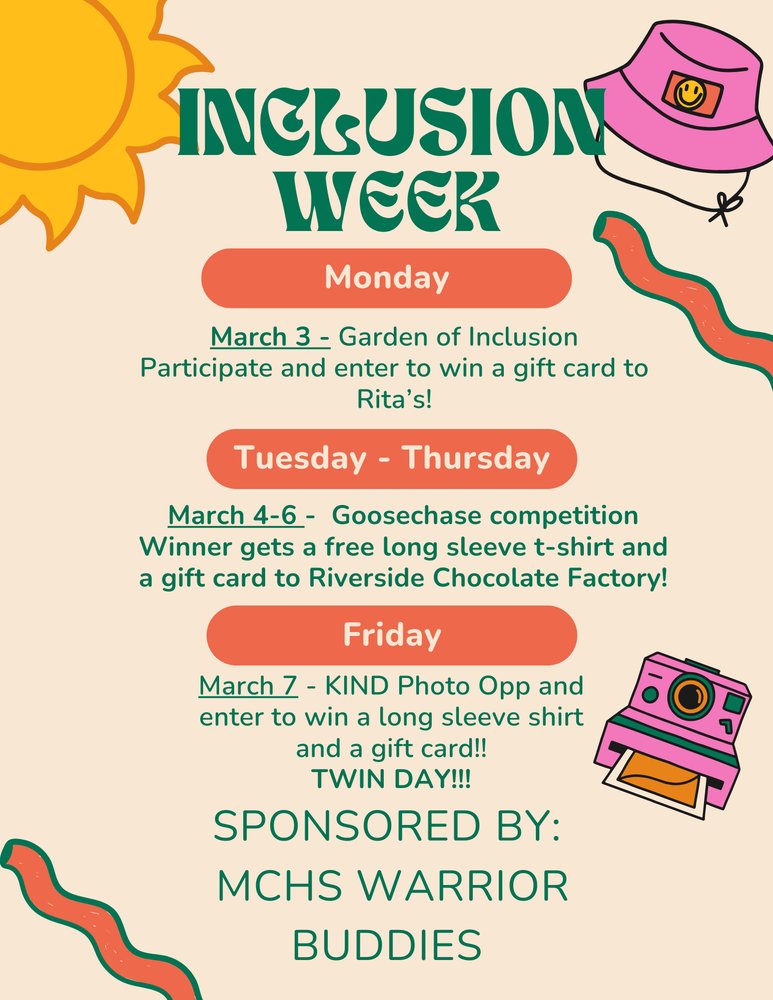 INCLUSION WEEK

Monday

March 3 - Garden of Inclusion
Participate and enter to win a gift card to Rita's!

Tuesday - Thursday

March 4-6 - Goosechase competition
Winner gets a free long sleeve t-shirt and a gift card to Riverside Chocolate Factory!

Friday

March 7 - KIND Photo Opp and enter to win a long sleeve shirt and a gift card!!
TWIN DAY!!!

SPONSORED BY:
MCHS WARRIOR BUDDIES